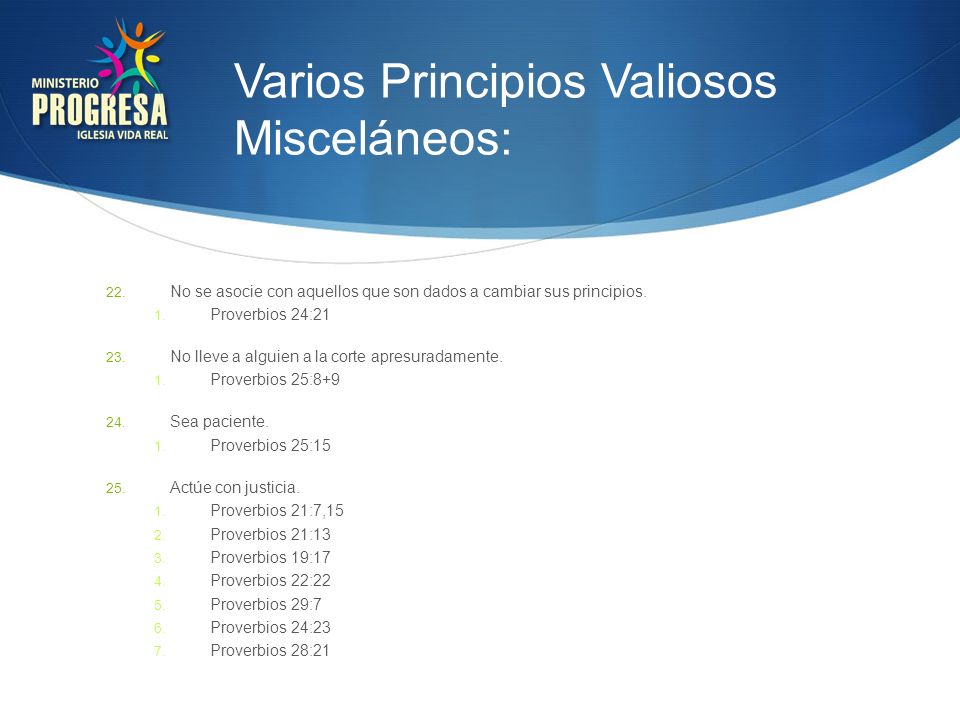 MINISTERIO
PROGRESA
IGLESIA VIDA REAL

Varios Principios Valiosos Misceláneos:

22. No se asocie con aquellos que son dados a cambiar sus principios.
1. Proverbios 24:21

23. No lleve a alguien a la corte apresuradamente.
1. Proverbios 25:8+9

24. Sea paciente.
1. Proverbios 25:15

25. Actúe con justicia.
1. Proverbios 21:7,15
2. Proverbios 21:13
3. Proverbios 19:17
4. Proverbios 22:22
5. Proverbios 29:7
6. Proverbios 24:23
7. Proverbios 28:21